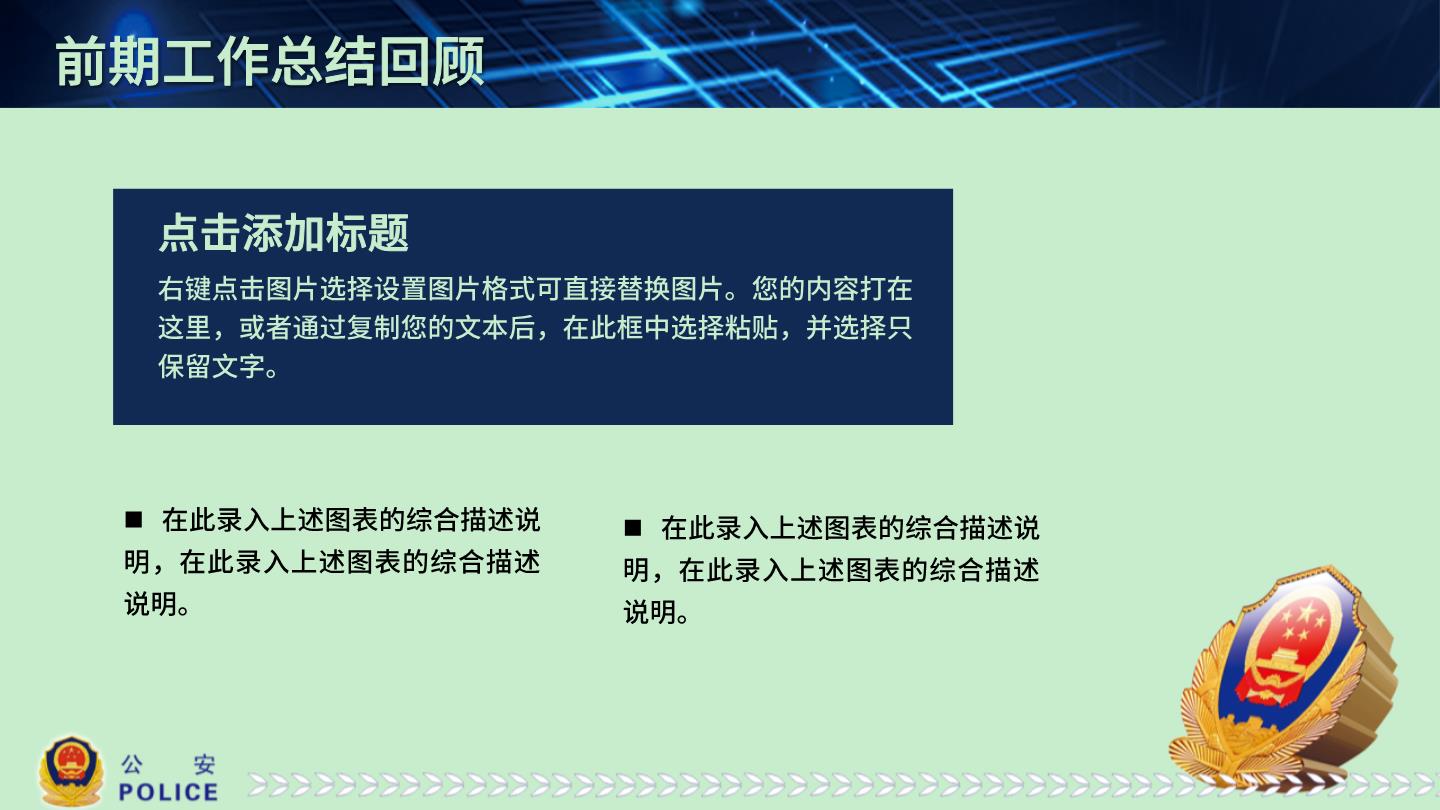 前期工作总结回顾

点击添加标题

右键点击图片选择设置图片格式可直接替换图片。您的内容打在这里，或者通过复制您的文本后，在此框中选择粘贴，并选择只保留文字。

■ 在此录入上述图表的综合描述说明，在此录入上述图表的综合描述说明。

■ 在此录入上述图表的综合描述说明，在此录入上述图表的综合描述说明。

公 安
POLICE